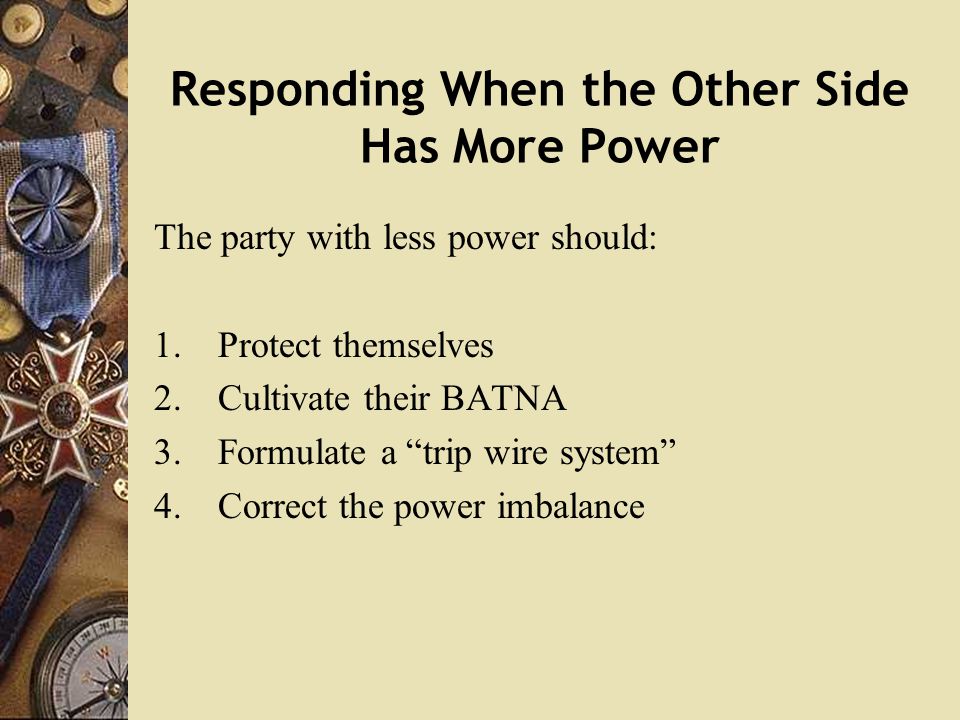 Responding When the Other Side Has More Power

The party with less power should:

1. Protect themselves
2. Cultivate their BATNA
3. Formulate a “trip wire system”
4. Correct the power imbalance